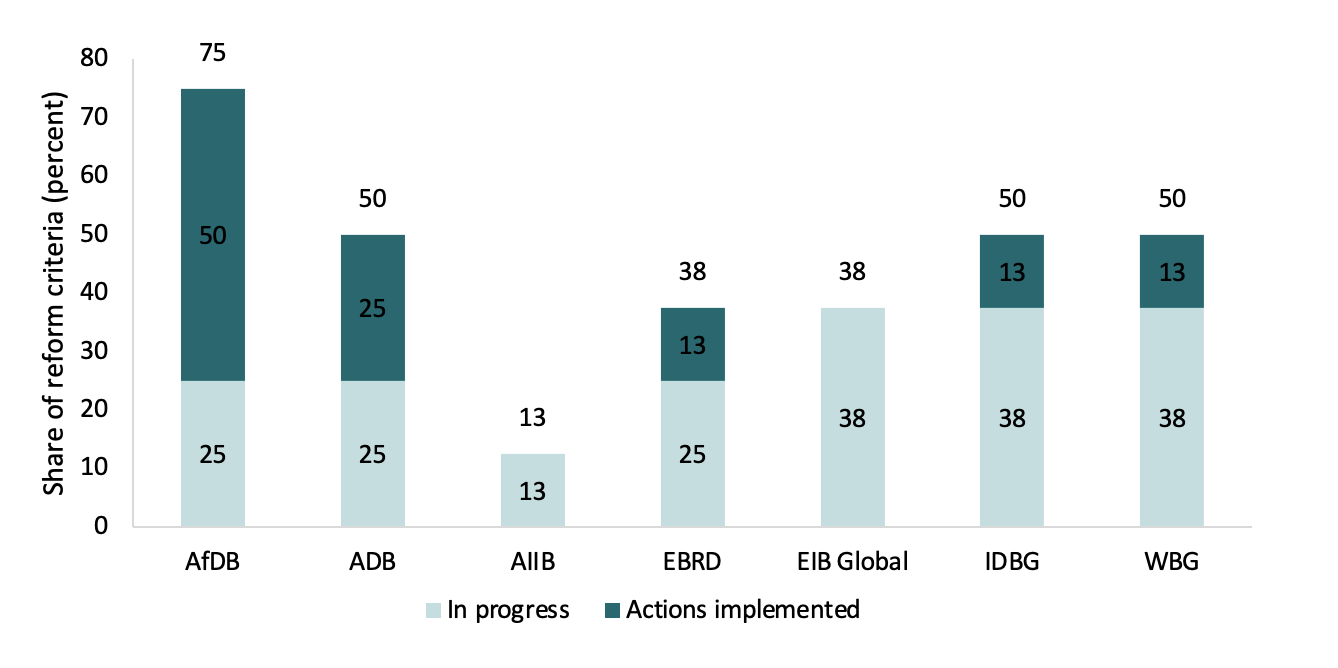 Share of reform criteria (percent)

80
70
60
50
40
30
20
10
0

75
50
25

50
25
25

13
13

38
13
25

38
38

50
13
38

50
13
38

AfDB
ADB
AIIB
EBRD
EIB Global
IDBG
WBG

In progress
Actions implemented